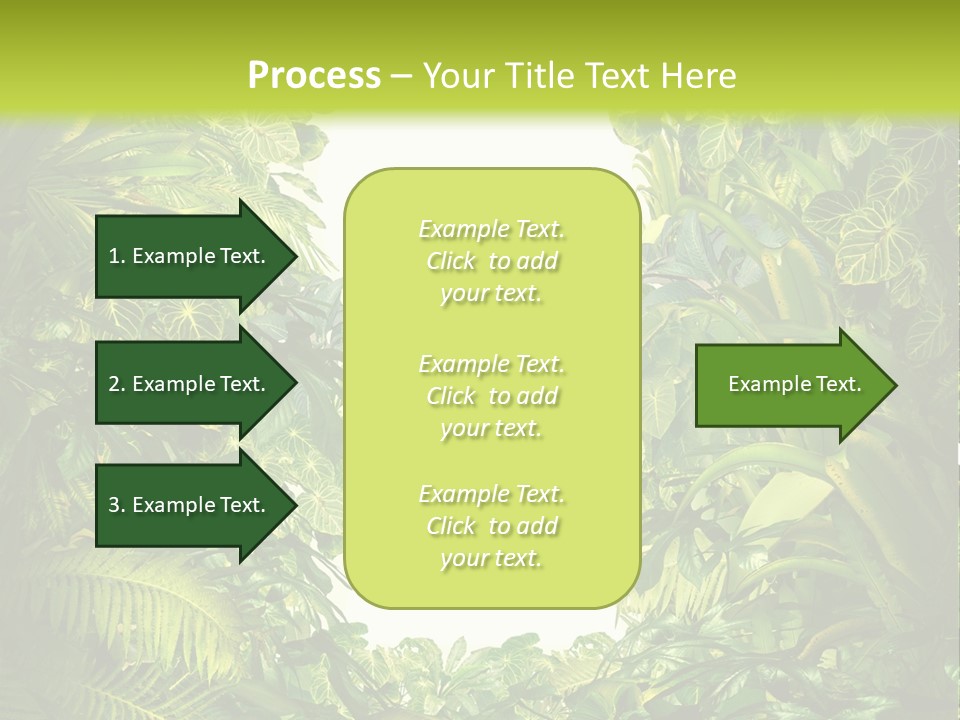 Process – Your Title Text Here

1. Example Text.

2. Example Text.

3. Example Text.

Example Text. Click to add your text.

Example Text. Click to add your text.

Example Text. Click to add your text.

Example Text.